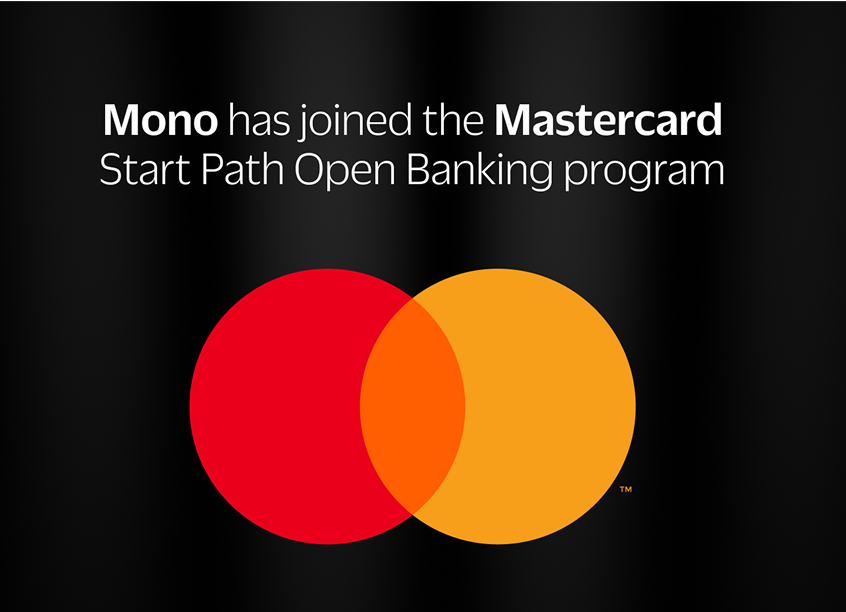 Mono has joined the Mastercard Start Path Open Banking program

™